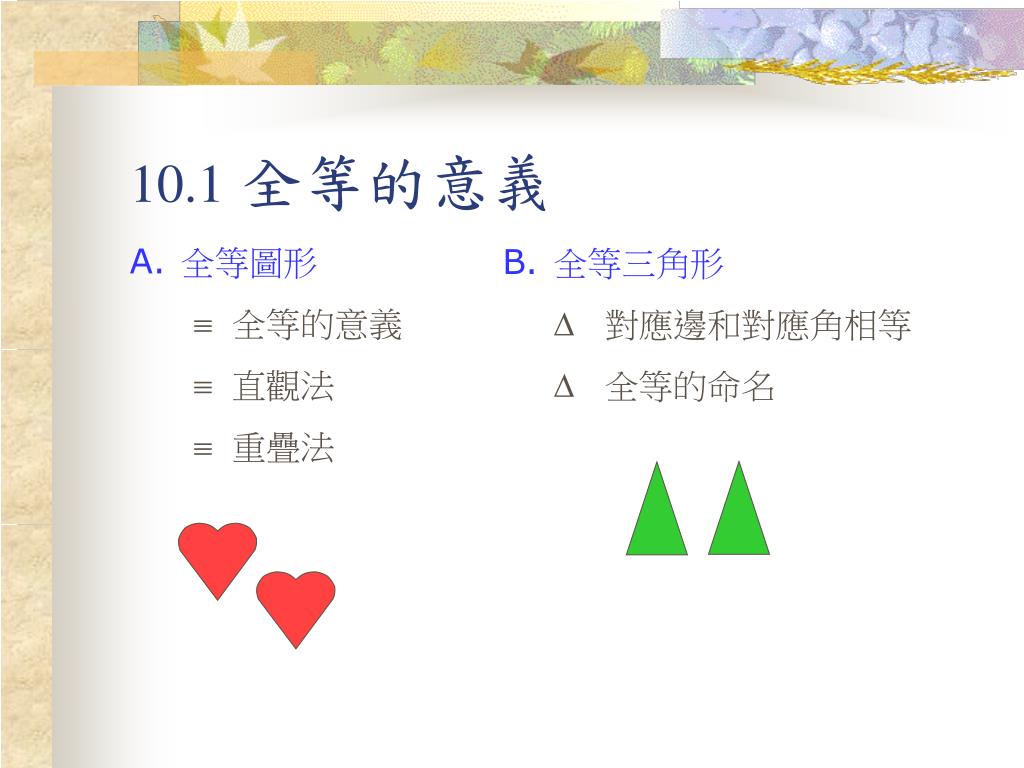 10.1 全等的意義

A. 全等圖形

≡ 全等的意義

≡ 直觀法

≡ 重疊法

B. 全等三角形

Δ 對應邊和對應角相等

Δ 全等的命名